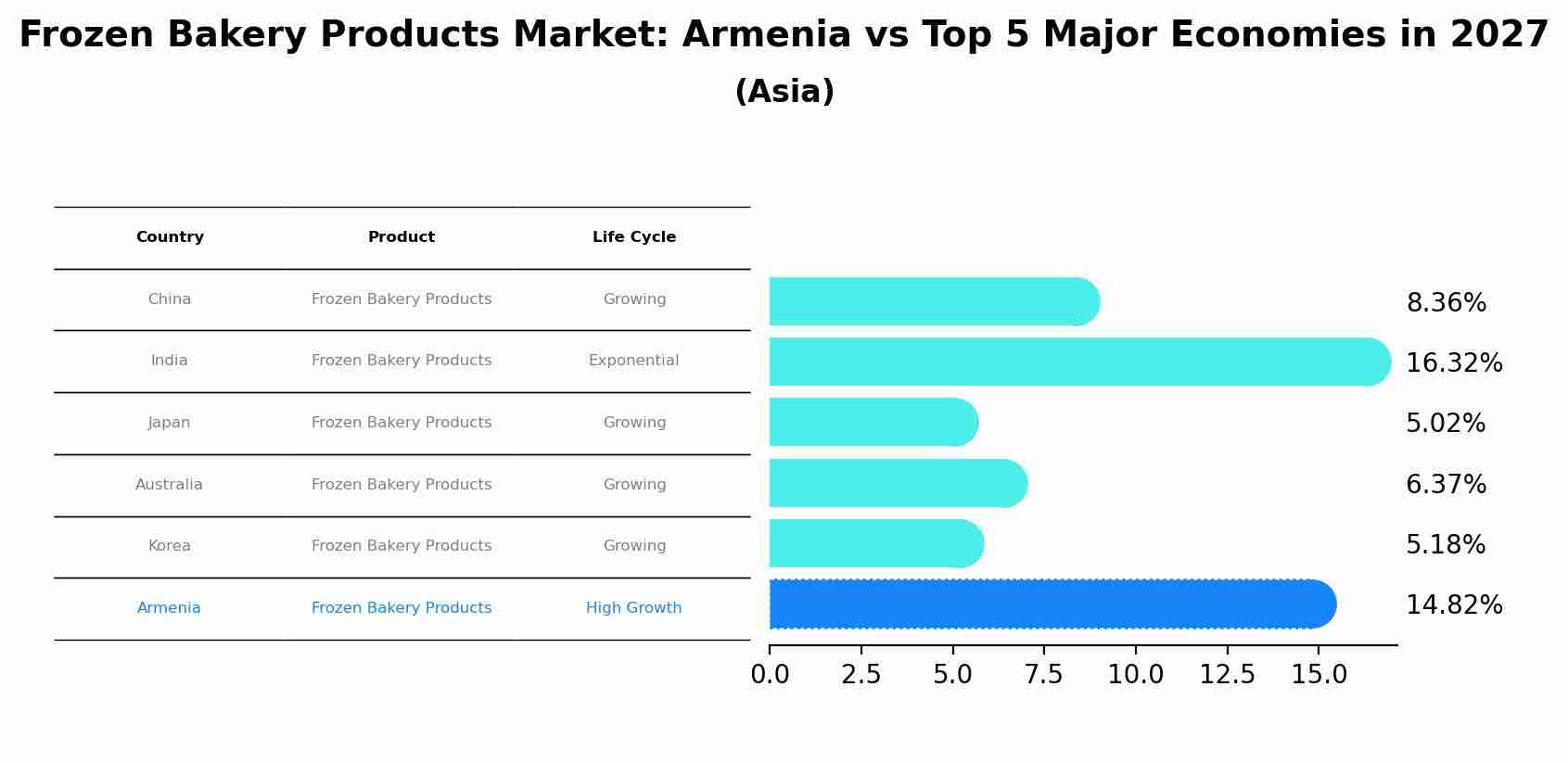 Frozen Bakery Products Market: Armenia vs Top 5 Major Economies in 2027
(Asia)

| Country | Product | Life Cycle |
|---|---|---|
| China | Frozen Bakery Products | Growing |
| India | Frozen Bakery Products | Exponential |
| Japan | Frozen Bakery Products | Growing |
| Australia | Frozen Bakery Products | Growing |
| Korea | Frozen Bakery Products | Growing |
| Armenia | Frozen Bakery Products | High Growth |

8.36%
16.32%
5.02%
6.37%
5.18%
14.82%

0.0 2.5 5.0 7.5 10.0 12.5 15.0